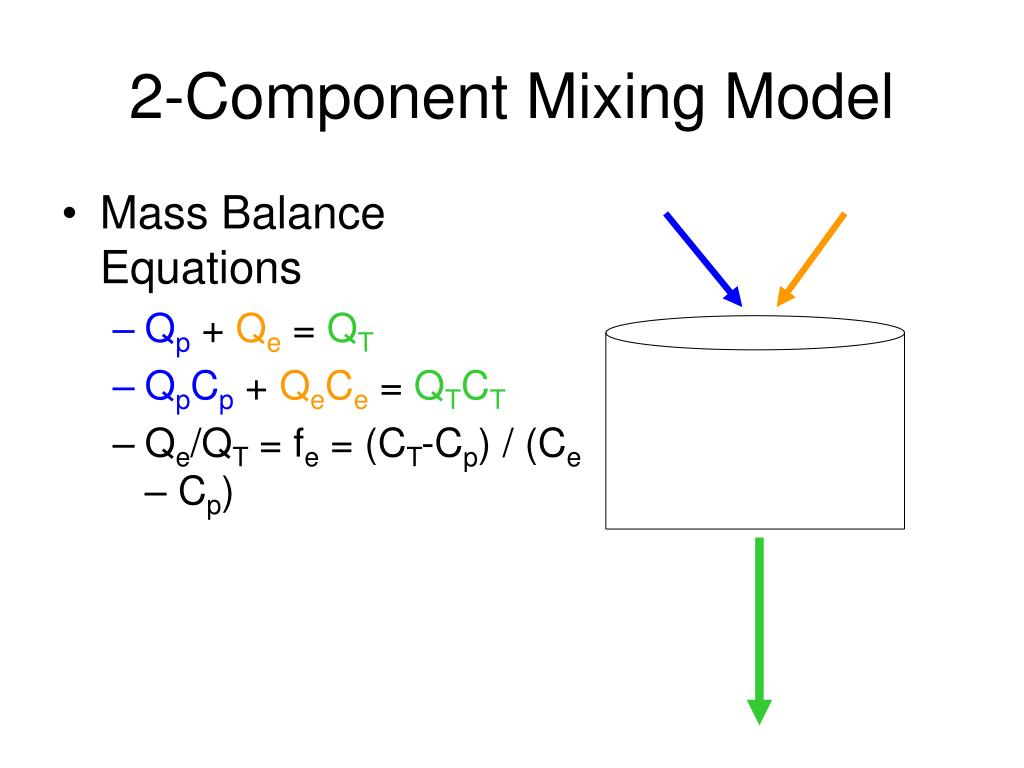 2-Component Mixing Model

• Mass Balance Equations

– $Q_p + Q_e = Q_T$

– $Q_pC_p + Q_eC_e = Q_TC_T$

– $Q_e/Q_T = f_e = (C_T-C_p) / (C_e – C_p)$